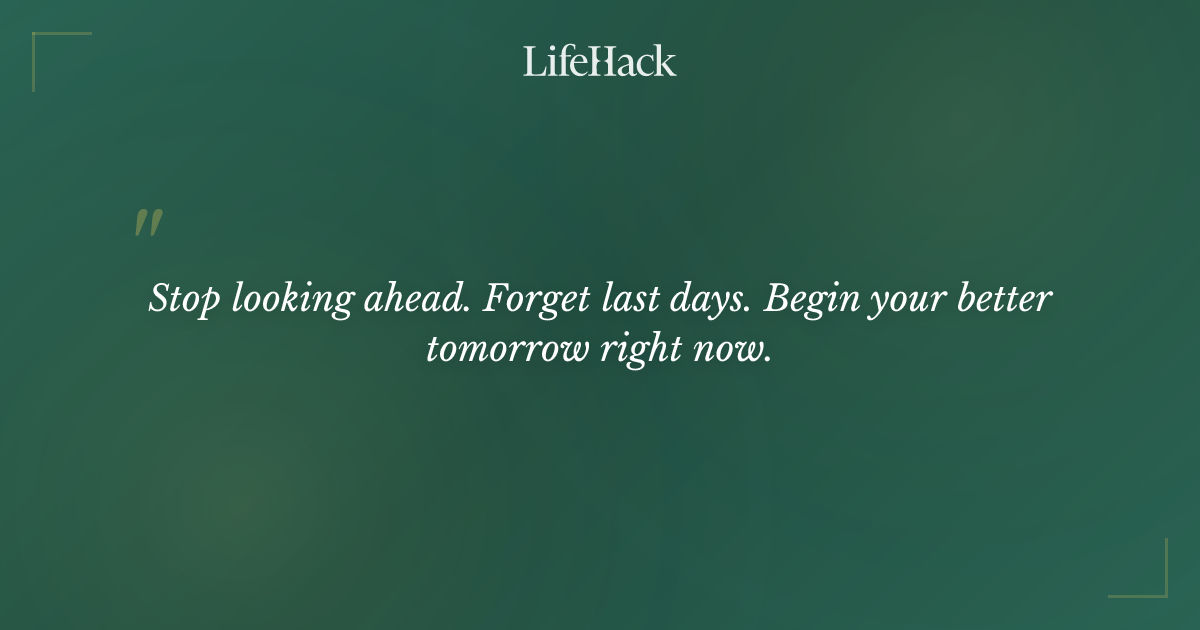 LifeHack

"

Stop looking ahead. Forget last days. Begin your better tomorrow right now.